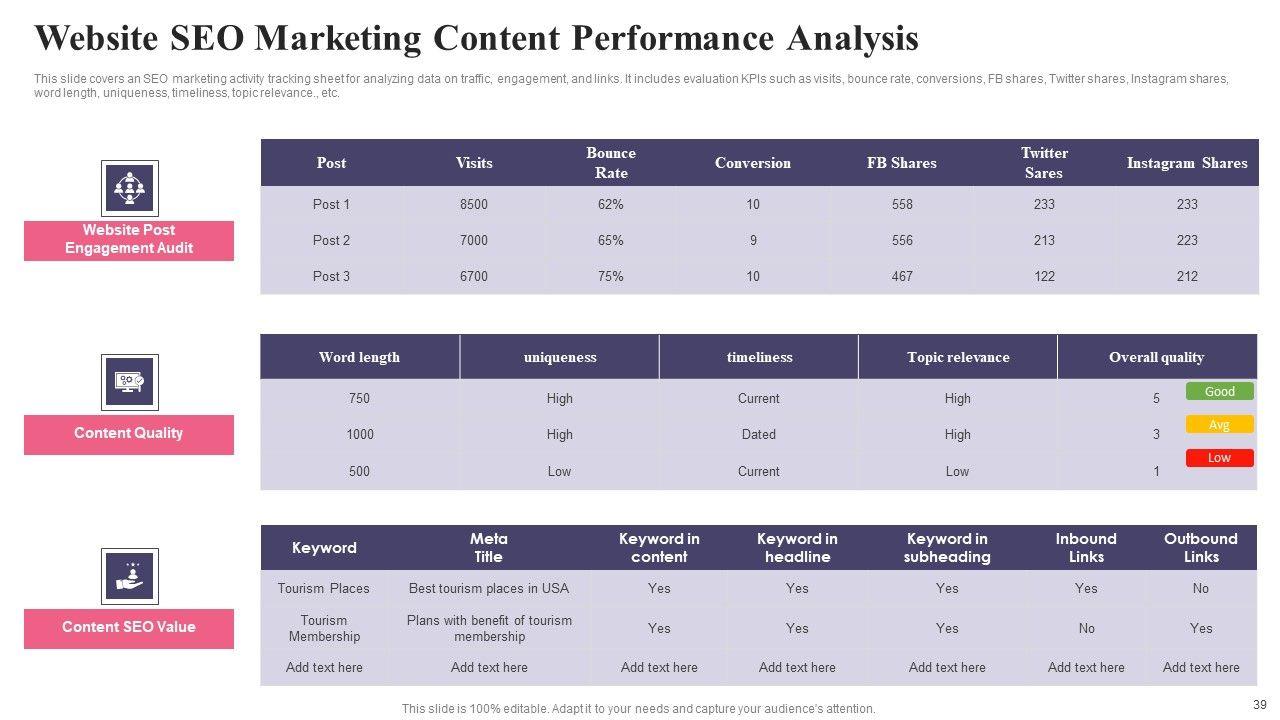 Website SEO Marketing Content Performance Analysis

This slide covers an SEO marketing activity tracking sheet for analyzing data on traffic, engagement, and links. It includes evaluation KPIs such as visits, bounce rate, conversions, FB shares, Twitter shares, Instagram shares, word length, uniqueness, timeliness, topic relevance., etc.

Website Post Engagement Audit

| Post | Visits | Bounce Rate | Conversion | FB Shares | Twitter Sares | Instagram Shares |
|---|---|---|---|---|---|---|
| Post 1 | 8500 | 62% | 10 | 558 | 233 | 233 |
| Post 2 | 7000 | 65% | 9 | 556 | 213 | 223 |
| Post 3 | 6700 | 75% | 10 | 467 | 122 | 212 |

Content Quality

| Word length | uniqueness | timeliness | Topic relevance | Overall quality |
|---|---|---|---|---|
| 750 | High | Current | High | 5 |
| 1000 | High | Dated | High | 3 |
| 500 | Low | Current | Low | 1 |

Good
Avg
Low

Content SEO Value

| Keyword | Meta Title | Keyword in content | Keyword in headline | Keyword in subheading | Inbound Links | Outbound Links |
|---|---|---|---|---|---|---|
| Tourism Places | Best tourism places in USA | Yes | Yes | Yes | Yes | No |
| Tourism Membership | Plans with benefit of tourism membership | Yes | Yes | Yes | No | Yes |
| Add text here | Add text here | Add text here | Add text here | Add text here | Add text here | Add text here |

This slide is 100% editable. Adapt it to your needs and capture your audience's attention.

39